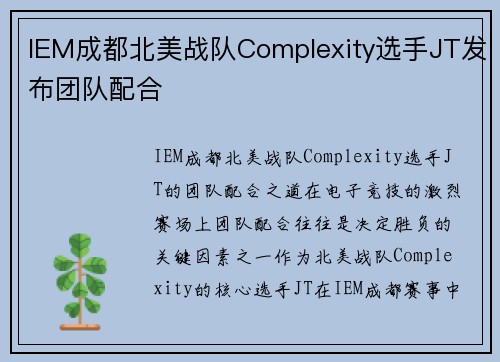 IEM成都北美战队Complexity选手JT发布团队配合

IEM成都北美战队Complexity选手JT的团队配合之道在电子竞技的激烈赛场上团队配合往往是决定胜负的关键因素之一作为北美战队Complexity的核心选手JT在IEM成都赛事中